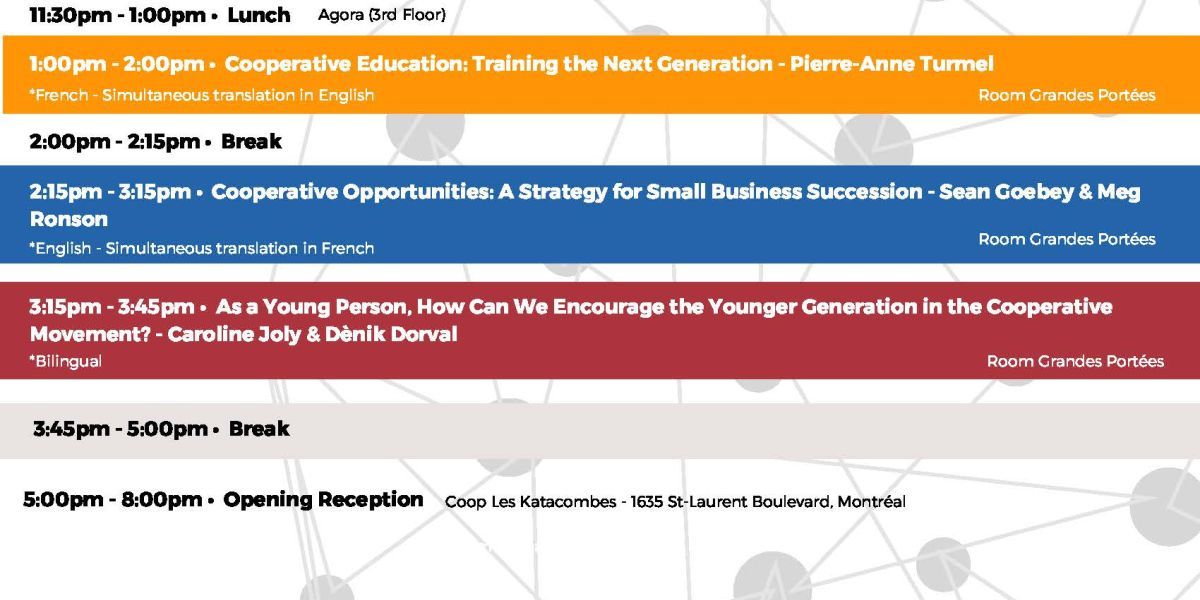 11:30pm - 1:00pm • Lunch Agora (3rd Floor)

1:00pm - 2:00pm • Cooperative Education: Training the Next Generation - Pierre-Anne Turmel
*French - Simultaneous translation in English
Room Grandes Portées

2:00pm - 2:15pm • Break

2:15pm - 3:15pm • Cooperative Opportunities: A Strategy for Small Business Succession - Sean Goebey & Meg Ronson
*English - Simultaneous translation in French
Room Grandes Portées

3:15pm - 3:45pm • As a Young Person, How Can We Encourage the Younger Generation in the Cooperative Movement? - Caroline Joly & Dènik Dorval
*Bilingual
Room Grandes Portées

3:45pm - 5:00pm • Break

5:00pm - 8:00pm • Opening Reception Coop Les Katacombes - 1635 St-Laurent Boulevard, Montréal